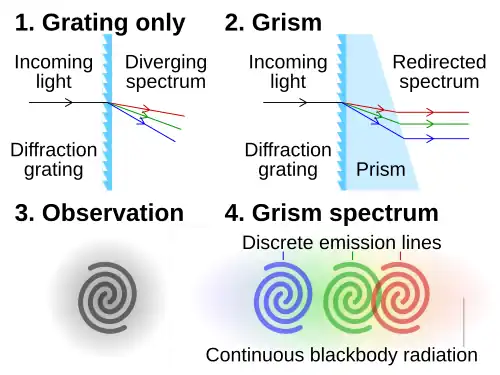 1. Grating only

Incoming light

Diverging spectrum

Diffraction grating

2. Grism

Incoming light

Redirected spectrum

Diffraction grating

Prism

3. Observation

4. Grism spectrum

Discrete emission lines

Continuous blackbody radiation